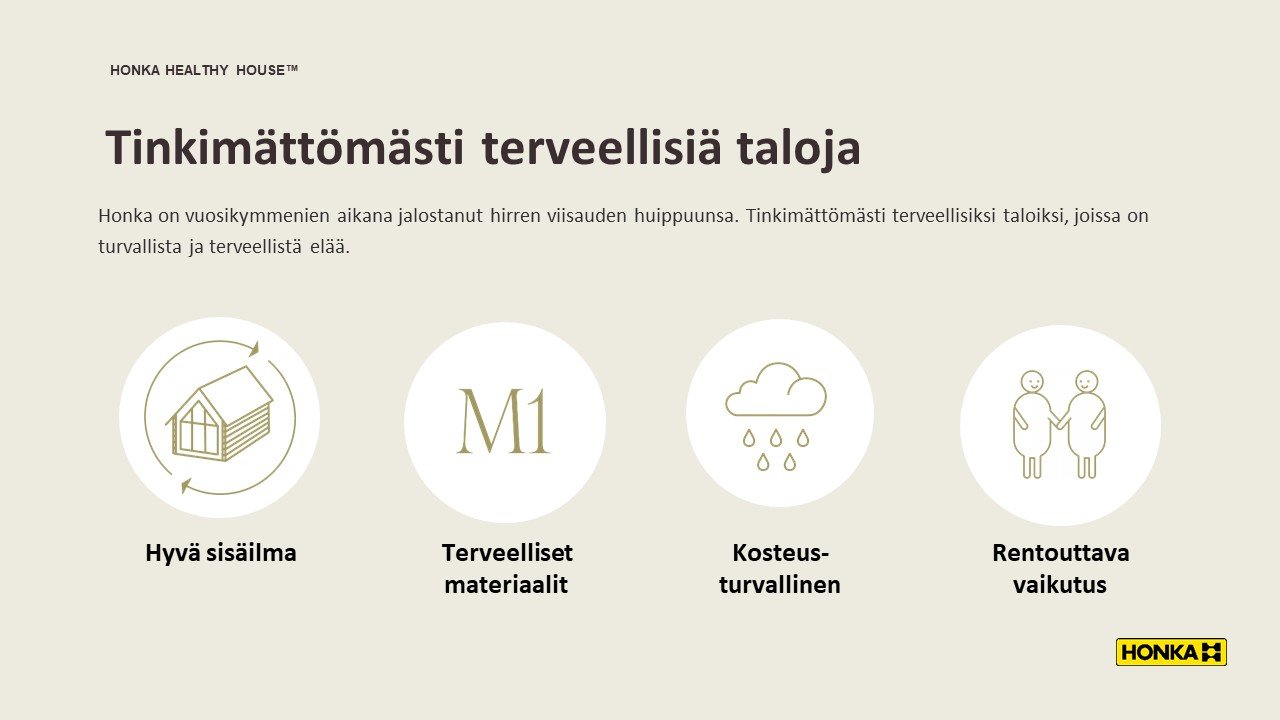 HONKA HEALTHY HOUSE™

Tinkimättömästi terveellisiä taloja

Honka on vuosikymmenien aikana jalostanut hirren viisauden huippuunsa. Tinkimättömästi terveellisiksi taloiksi, joissa on turvallista ja terveellistä elää.

M1

Hyvä sisäilma

Terveelliset materiaalit

Kosteus-turvallinen

Rentouttava vaikutus

HONKA